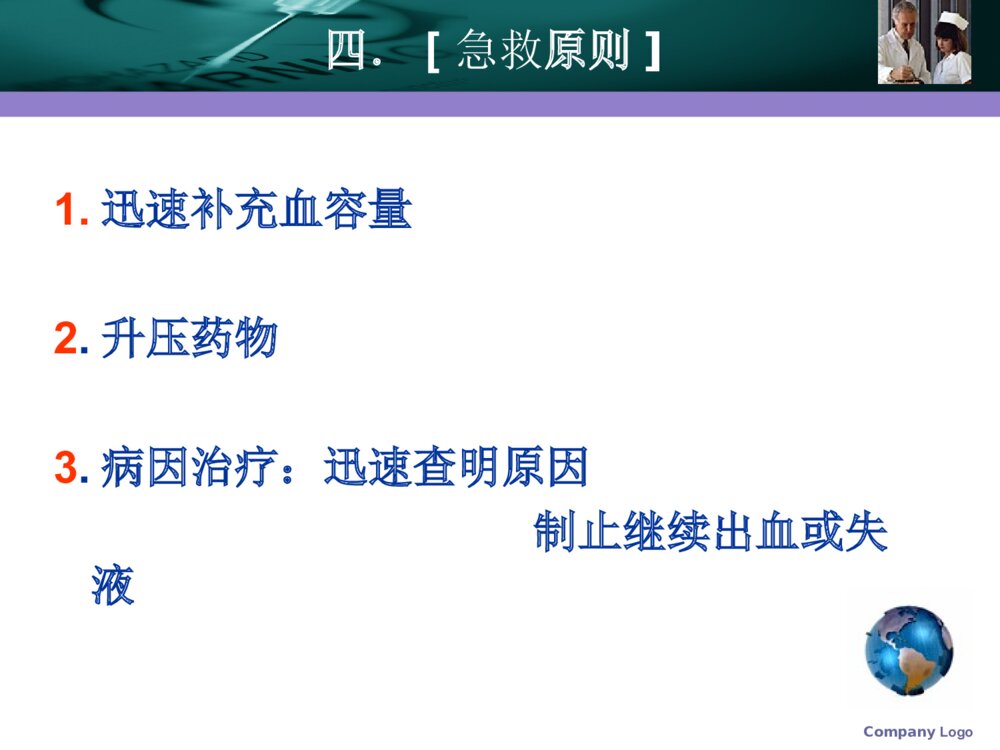 四. [ 急救原则 ]

1. 迅速补充血容量

2. 升压药物

3. 病因治疗：迅速查明原因

制止继续出血或失液

Company Logo